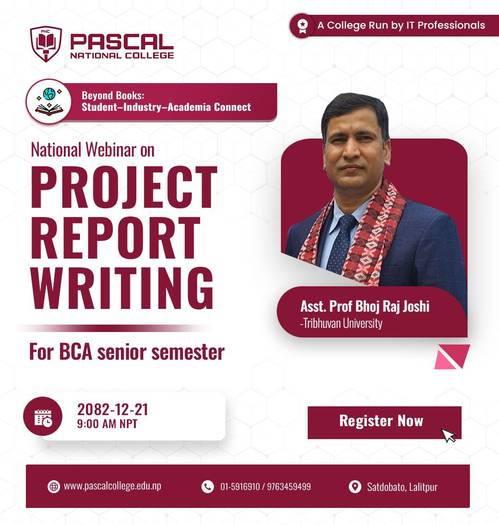 PNC
PASCAL
NATIONAL COLLEGE

A College Run by IT Professionals

Beyond Books:
Student–Industry–Academia Connect

National Webinar on
PROJECT
REPORT
WRITING

For BCA senior semester

Asst. Prof Bhoj Raj Joshi
-Tribhuvan University

2082-12-21
9:00 AM NPT

Register Now

www.pascalcollege.edu.np
01-5916910 / 9763459499
Satdobato, Lalitpur